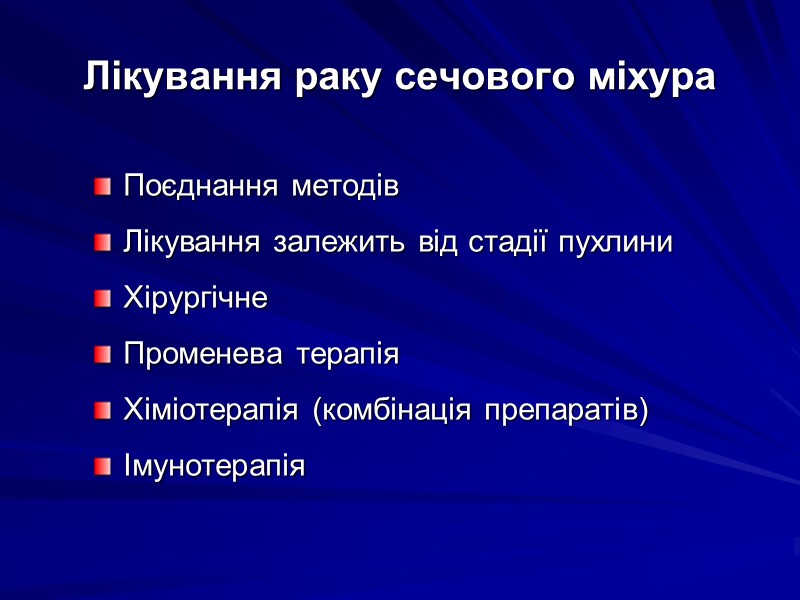 Лікування раку сечового міхура

Поєднання методів

Лікування залежить від стадії пухлини

Хірургічне

Променева терапія

Хіміотерапія (комбінація препаратів)

Імунотерапія